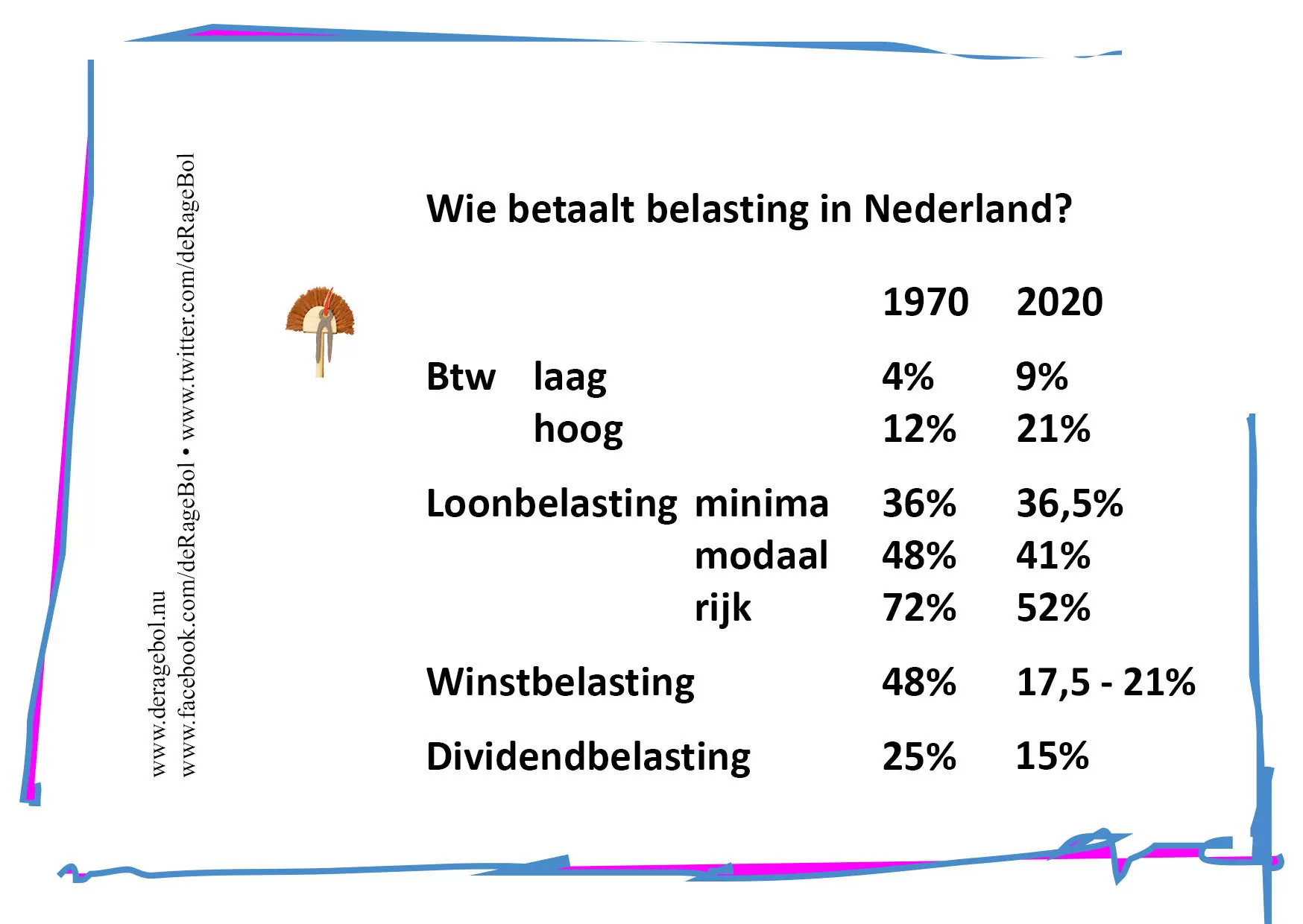 www.deragebol.nu
www.facebook.com/deRageBol • www.twitter.com/deRageBol

Wie betaalt belasting in Nederland?

| | | 1970 | 2020 |
|---|---|---|---|
| Btw | laag | 4% | 9% |
| | hoog | 12% | 21% |
| Loonbelasting | minima | 36% | 36,5% |
| | modaal | 48% | 41% |
| | rijk | 72% | 52% |
| Winstbelasting | | 48% | 17,5 - 21% |
| Dividendbelasting | | 25% | 15% |